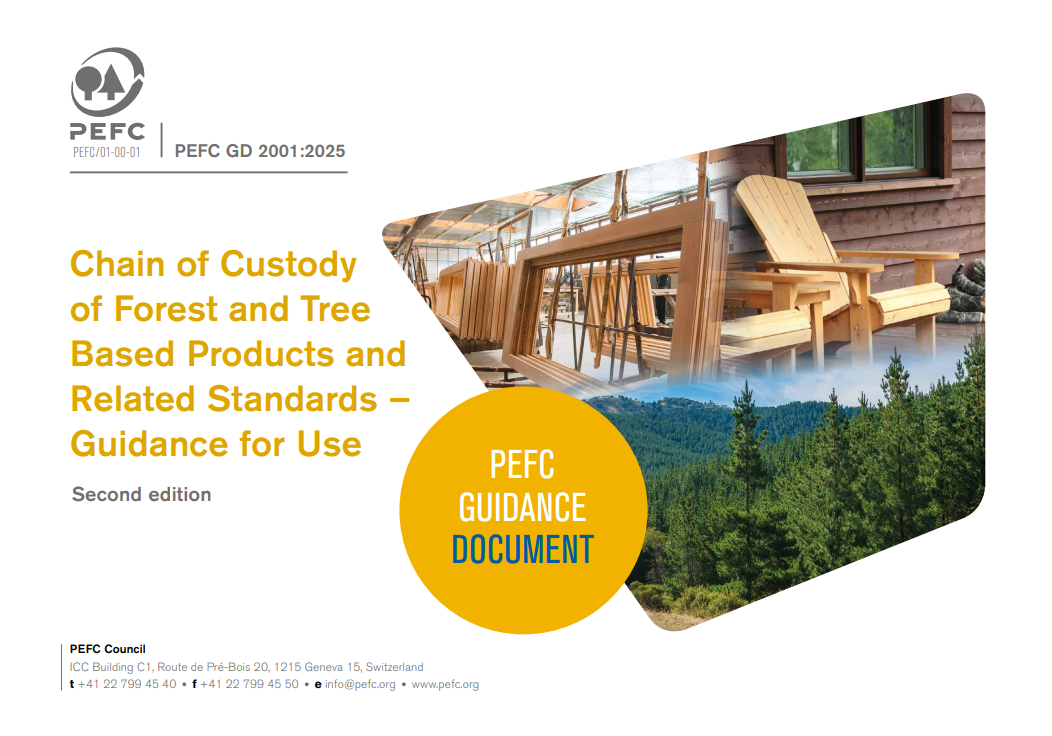 PEFC
PEFC/01-00-01

PEFC GD 2001:2025

Chain of Custody of Forest and Tree Based Products and Related Standards – Guidance for Use

Second edition

PEFC GUIDANCE DOCUMENT

PEFC Council
ICC Building C1, Route de Pré-Bois 20, 1215 Geneva 15, Switzerland
t +41 22 799 45 40 • f +41 22 799 45 50 • e info@pefc.org • www.pefc.org